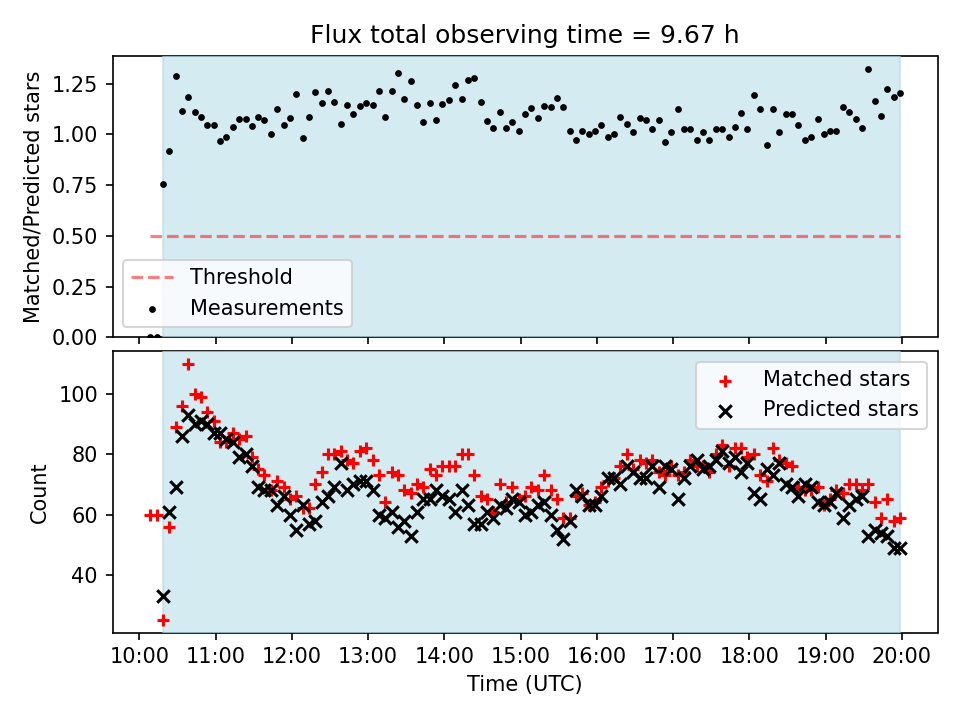 Flux total observing time = 9.67 h

Matched/Predicted stars

1.25
1.00
0.75
0.50
0.25
0.00

Threshold
Measurements

Count

100
80
60
40

Matched stars
Predicted stars

10:00 11:00 12:00 13:00 14:00 15:00 16:00 17:00 18:00 19:00 20:00

Time (UTC)